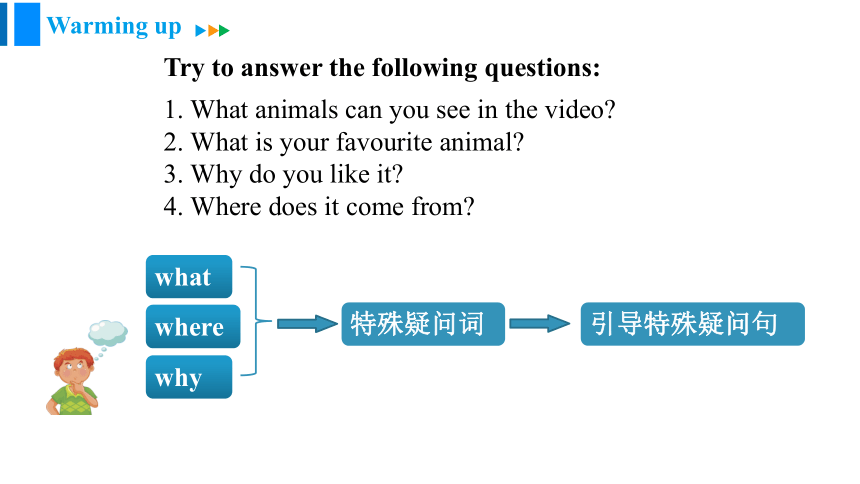 Warming up

Try to answer the following questions:

1. What animals can you see in the video?
2. What is your favourite animal?
3. Why do you like it?
4. Where does it come from?

what
where
why

特殊疑问词

引导特殊疑问句